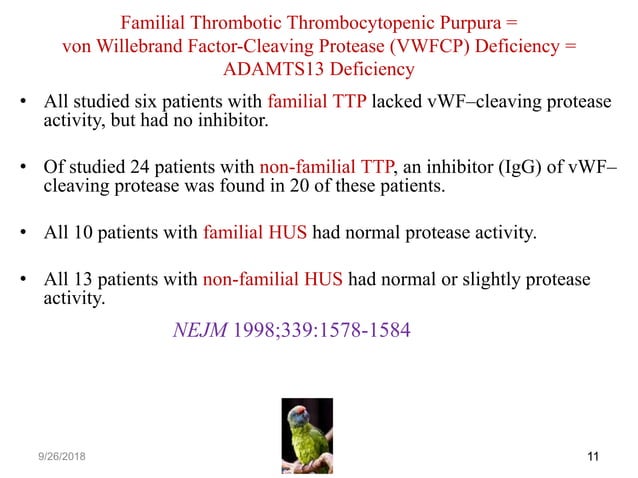 Familial Thrombotic Thrombocytopenic Purpura =
von Willebrand Factor-Cleaving Protease (VWFCP) Deficiency =
ADAMTS13 Deficiency

• All studied six patients with familial TTP lacked vWF–cleaving protease activity, but had no inhibitor.

• Of studied 24 patients with non-familial TTP, an inhibitor (IgG) of vWF–cleaving protease was found in 20 of these patients.

• All 10 patients with familial HUS had normal protease activity.

• All 13 patients with non-familial HUS had normal or slightly protease activity.

NEJM 1998;339:1578-1584

9/26/2018

11